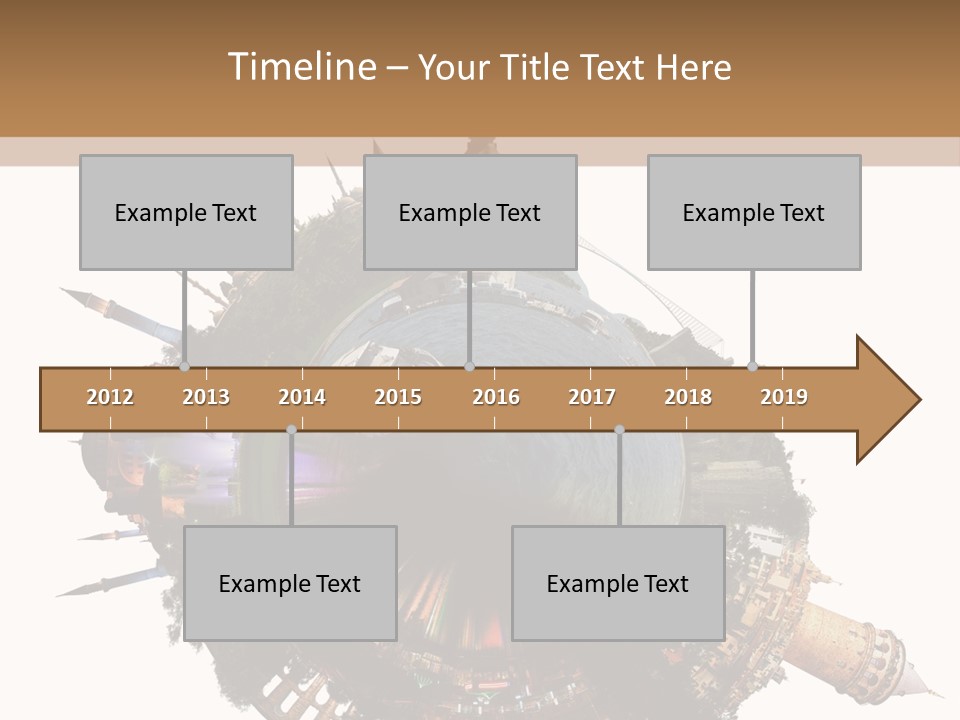 Timeline – Your Title Text Here

Example Text

Example Text

Example Text

2012 2013 2014 2015 2016 2017 2018 2019

Example Text

Example Text